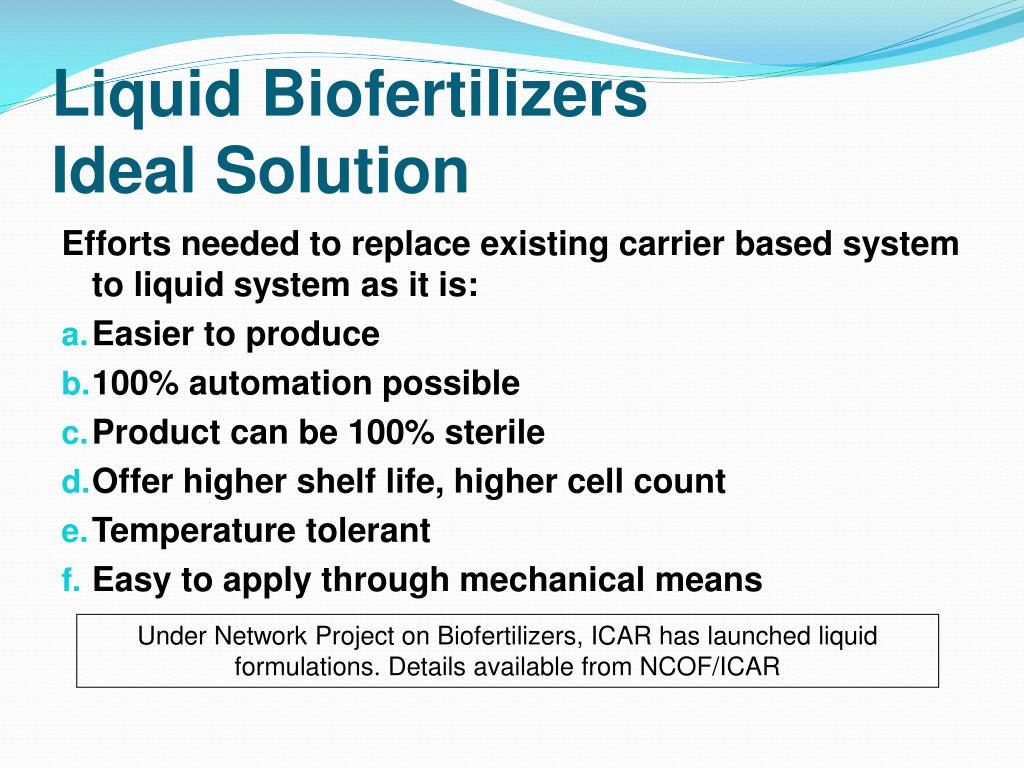 Liquid Biofertilizers
Ideal Solution

Efforts needed to replace existing carrier based system to liquid system as it is:

a. Easier to produce
b. 100% automation possible
c. Product can be 100% sterile
d. Offer higher shelf life, higher cell count
e. Temperature tolerant
f. Easy to apply through mechanical means

Under Network Project on Biofertilizers, ICAR has launched liquid formulations. Details available from NCOF/ICAR